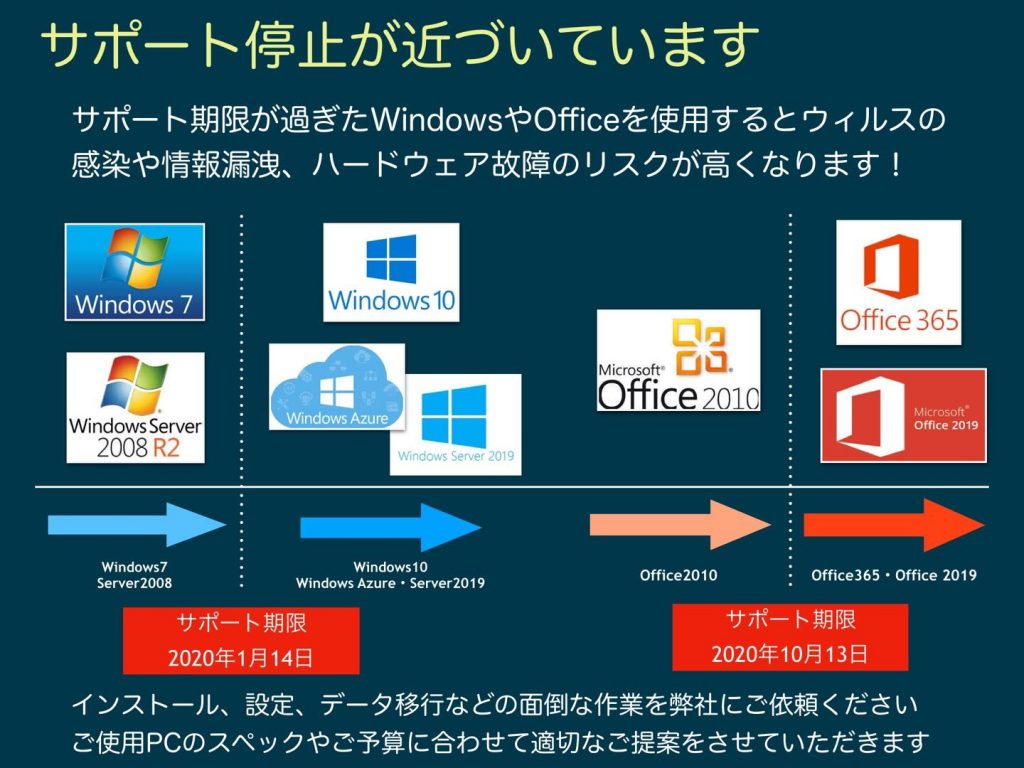 サポート停止が近づいています

サポート期限が過ぎたWindowsやOfficeを使用するとウィルスの感染や情報漏洩、ハードウェア故障のリスクが高くなります！

Windows 7

Windows Server 2008 R2

Windows 10

Windows Azure

Windows Server 2019

Microsoft® Office 2010

Office 365

Microsoft® Office 2019

Windows7
Server2008

Windows10
Windows Azure・Server2019

Office2010

Office365・Office 2019

サポート期限
2020年1月14日

サポート期限
2020年10月13日

インストール、設定、データ移行などの面倒な作業を弊社にご依頼ください
ご使用PCのスペックやご予算に合わせて適切なご提案をさせていただきます